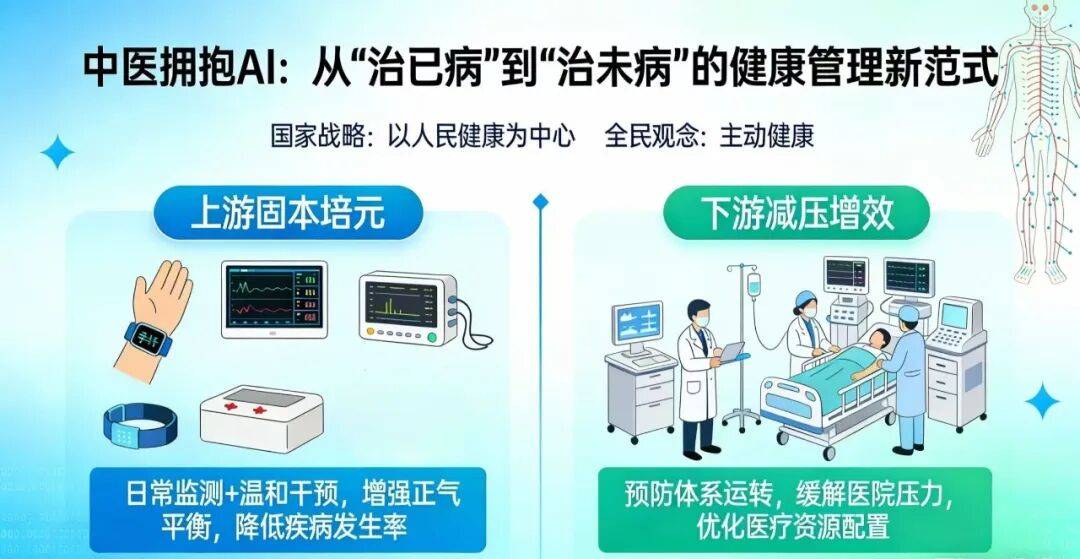 中医拥抱AI：从“治已病”到“治未病”的健康管理新范式

国家战略：以人民健康为中心　全民观念：主动健康

上游固本培元

日常监测+温和干预，增强正气平衡，降低疾病发生率

下游减压增效

预防体系运转，缓解医院压力，优化医疗资源配置